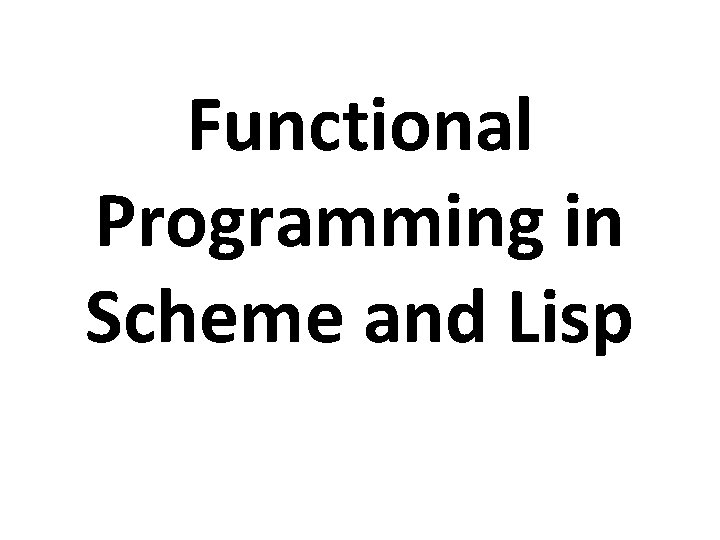 Functional Programming in Scheme and Lisp